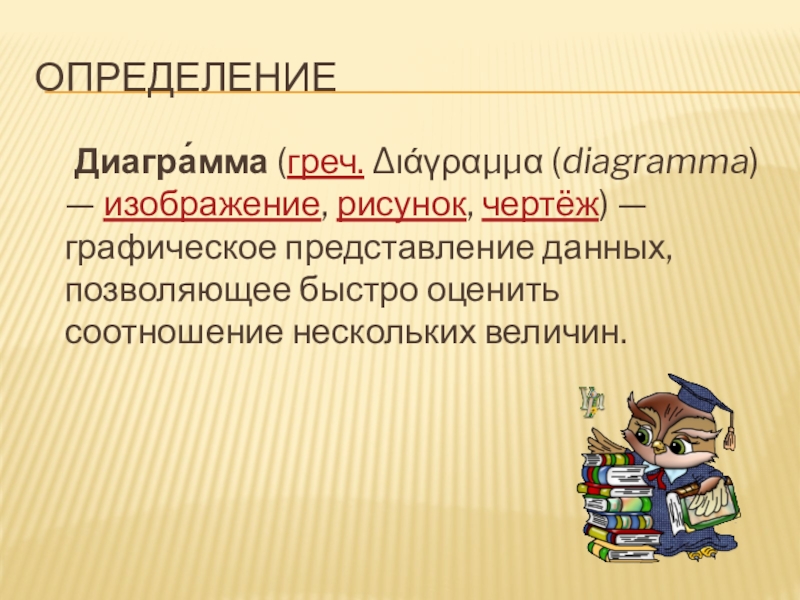 ОПРЕДЕЛЕНИЕ

Диагра́мма (греч. Διάγραμμα (diagramma) — изображение, рисунок, чертёж) — графическое представление данных, позволяющее быстро оценить соотношение нескольких величин.